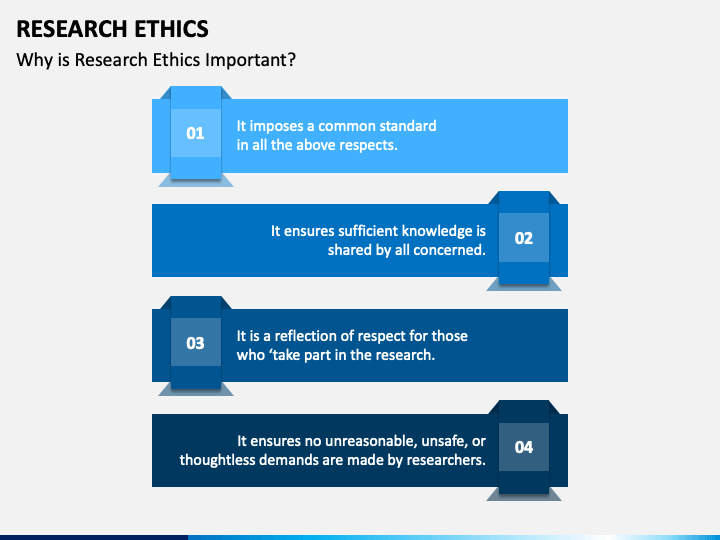 RESEARCH ETHICS

Why is Research Ethics Important?

01

It imposes a common standard in all the above respects.

It ensures sufficient knowledge is shared by all concerned.

02

03

It is a reflection of respect for those who ‘take part in the research.

It ensures no unreasonable, unsafe, or thoughtless demands are made by researchers.

04